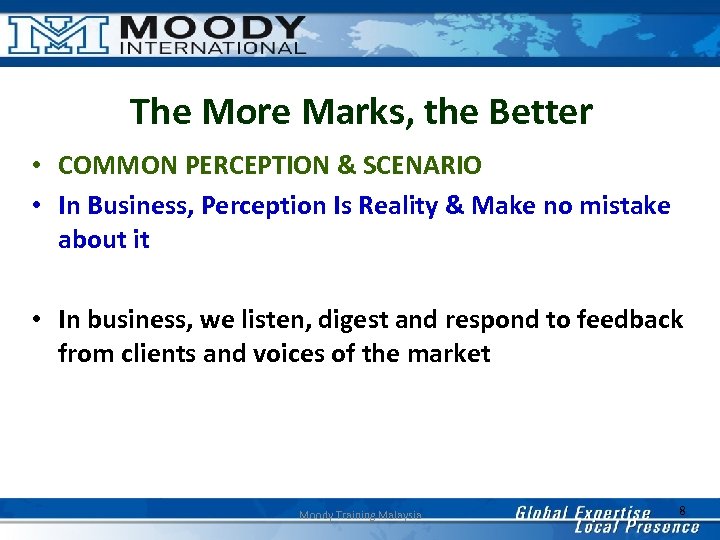 MOODY INTERNATIONAL

The More Marks, the Better

• COMMON PERCEPTION & SCENARIO
• In Business, Perception Is Reality & Make no mistake about it

• In business, we listen, digest and respond to feedback from clients and voices of the market

Moody Training Malaysia

Global Expertise
Local Presence

8